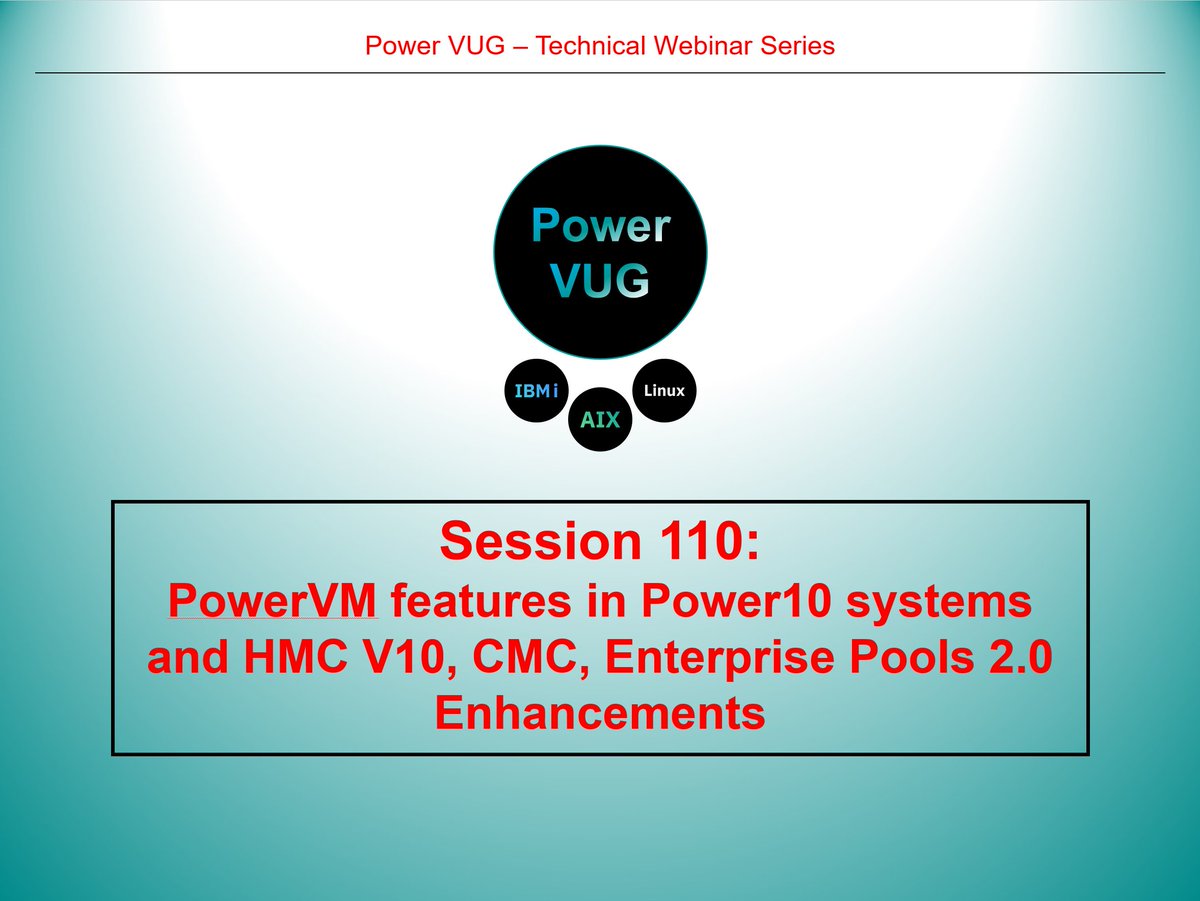 Power VUG – Technical Webinar Series

Power VUG

IBM i

AIX

Linux

Session 110:
PowerVM features in Power10 systems and HMC V10, CMC, Enterprise Pools 2.0 Enhancements